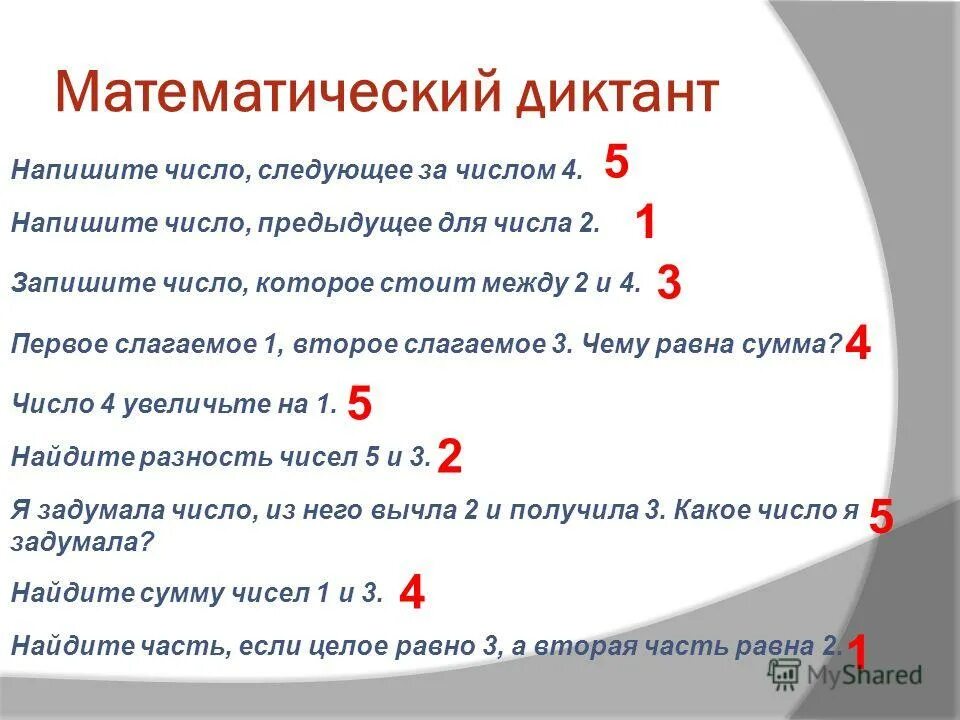 Математический диктант

Напишите число, следующее за числом 4. 5

Напишите число, предыдущее для числа 2. 1

Запишите число, которое стоит между 2 и 4. 3

Первое слагаемое 1, второе слагаемое 3. Чему равна сумма? 4

Число 4 увеличьте на 1. 5

Найдите разность чисел 5 и 3. 2

Я задумала число, из него вычла 2 и получила 3. Какое число я задумала? 5

Найдите сумму чисел 1 и 3. 4

Найдите часть, если целое равно 3, а вторая часть равна 2. 1

MyShared